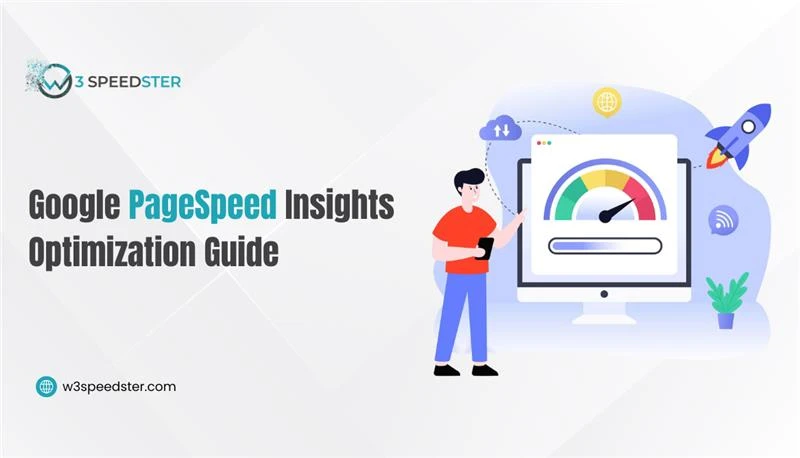 W3 SPEEDSTER

Google PageSpeed Insights Optimization Guide

w3speedster.com